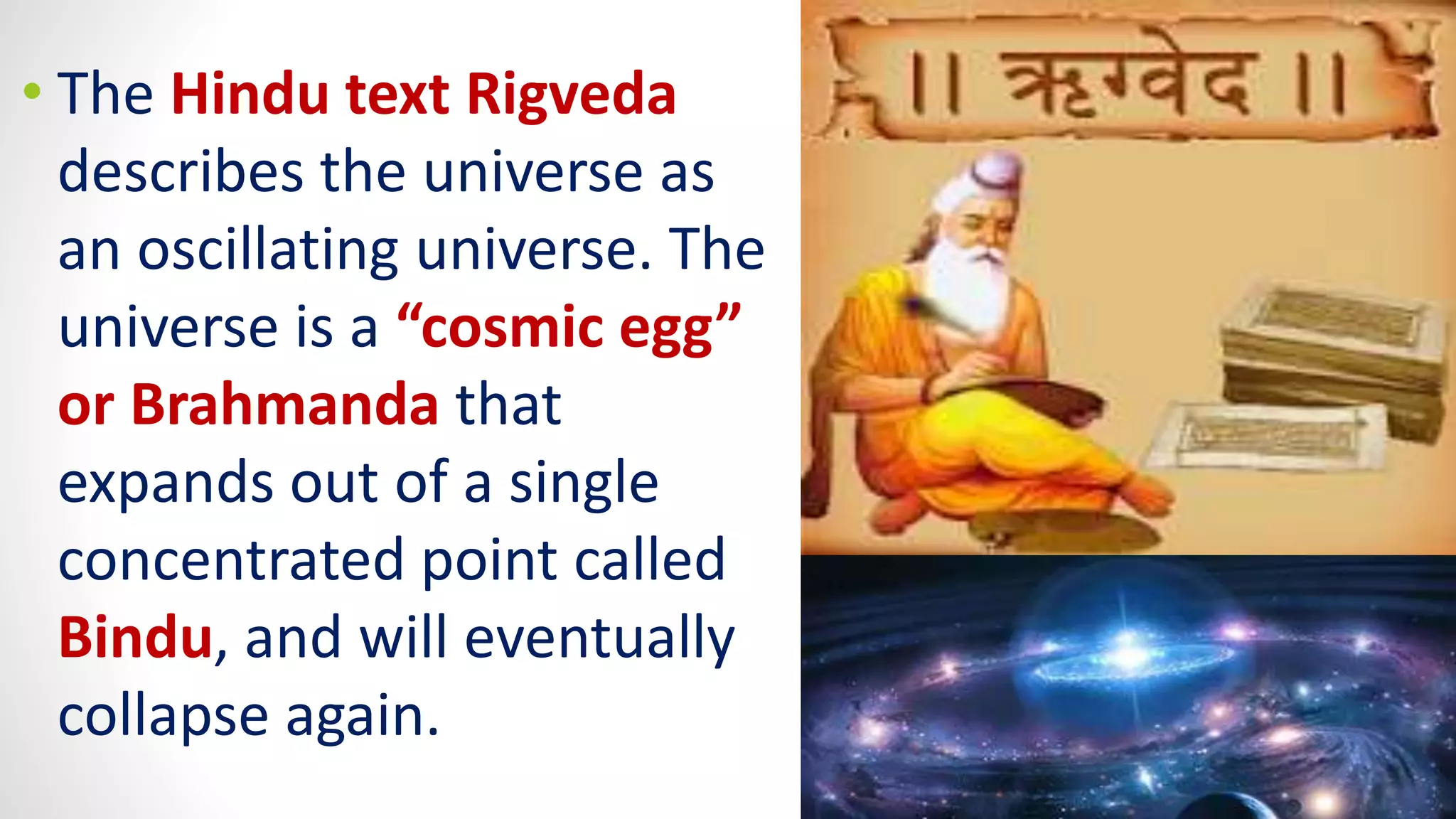 • The Hindu text Rigveda describes the universe as an oscillating universe. The universe is a “cosmic egg” or Brahmanda that expands out of a single concentrated point called Bindu, and will eventually collapse again.

॥ ऋग्वेद ॥